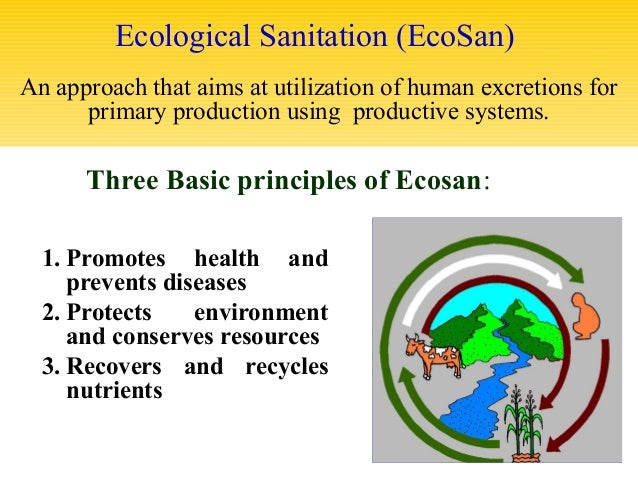 Ecological Sanitation (EcoSan)

An approach that aims at utilization of human excretions for primary production using productive systems.

Three Basic principles of Ecosan:

1. Promotes health and prevents diseases
2. Protects environment and conserves resources
3. Recovers and recycles nutrients